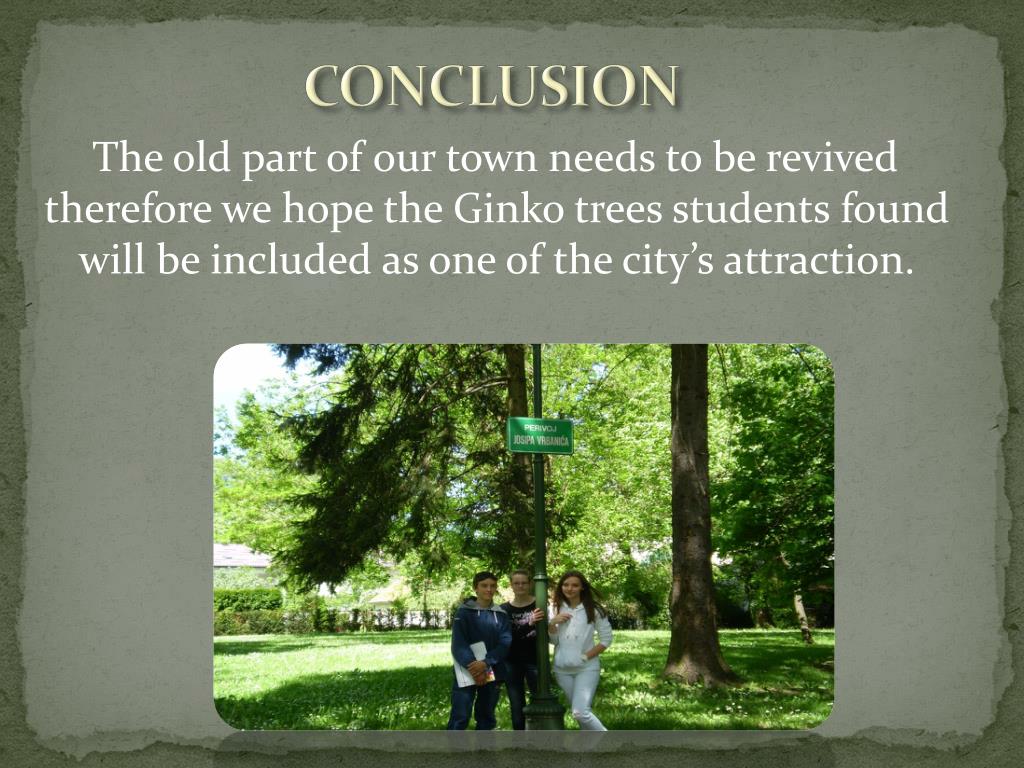 CONCLUSION

The old part of our town needs to be revived therefore we hope the Ginko trees students found will be included as one of the city's attraction.

PERIVOJ
JOSIPA VRBANIĆA